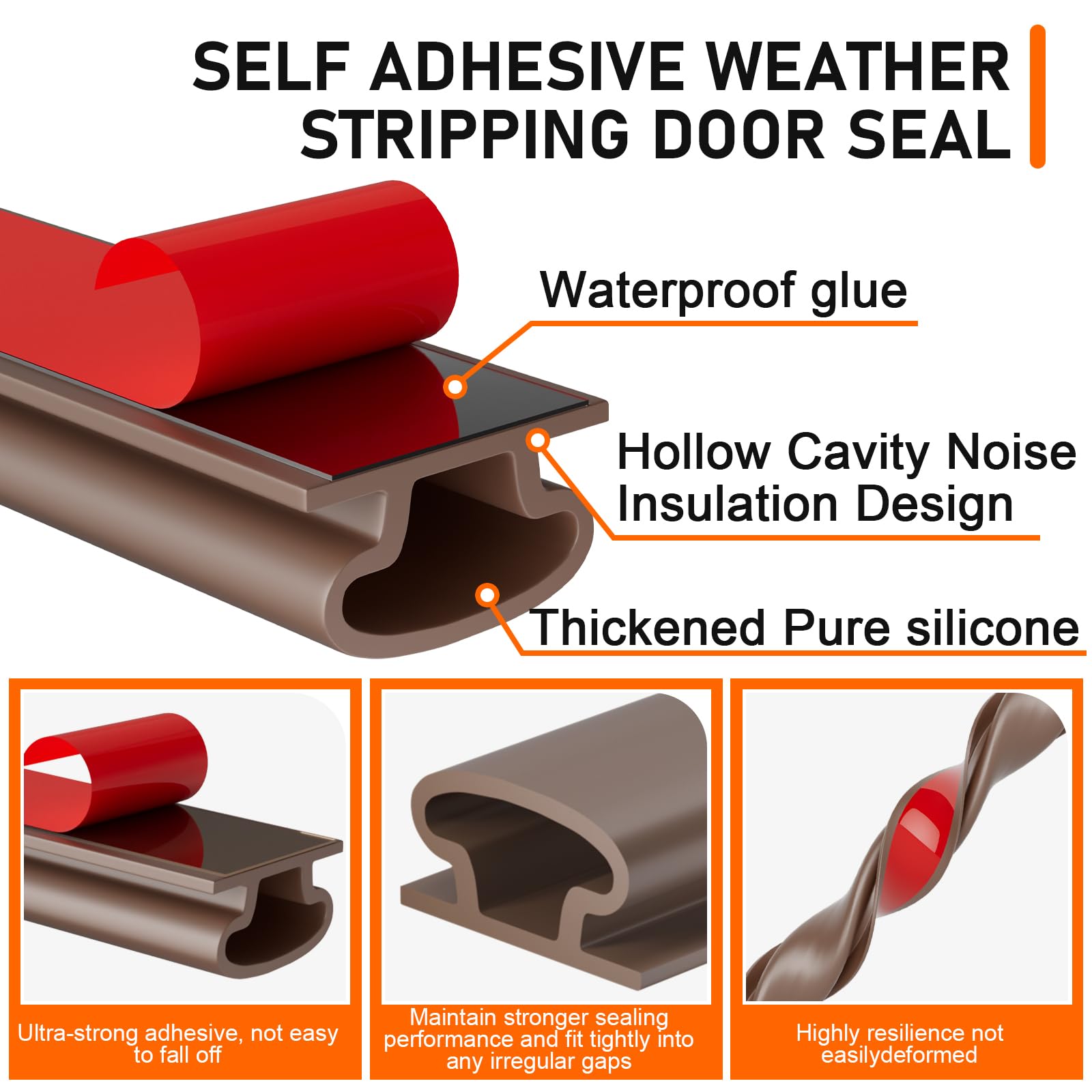 SELF ADHESIVE WEATHER STRIPPING DOOR SEAL

Waterproof glue

Hollow Cavity Noise Insulation Design

Thickened Pure silicone

Ultra-strong adhesive, not easy to fall off

Maintain stronger sealing performance and fit tightly into any irregular gaps

Highly resilience not easilydeformed